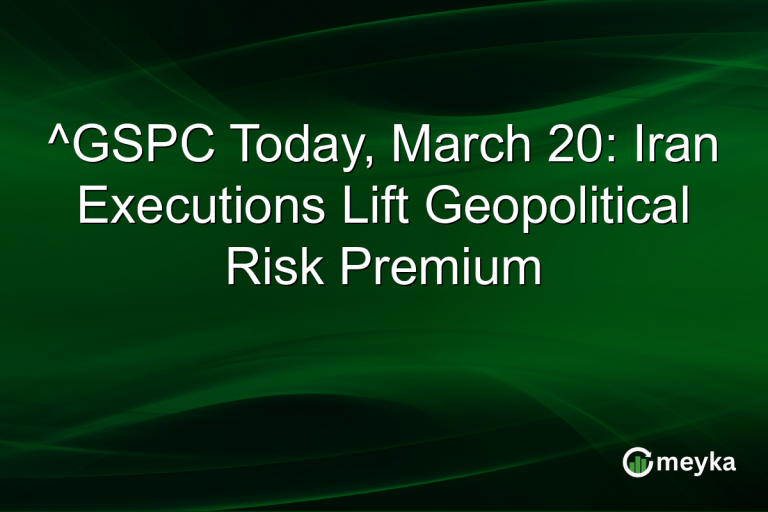 ^GSPC Today, March 20: Iran Executions Lift Geopolitical Risk Premium

meyka